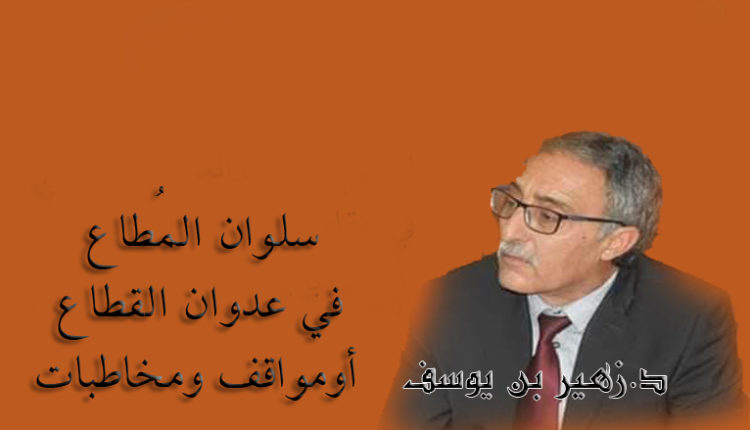 سلوان المُطاع
في عدوان القطاع
أومواقف ومخاطبات

د.زهير بن يوسف